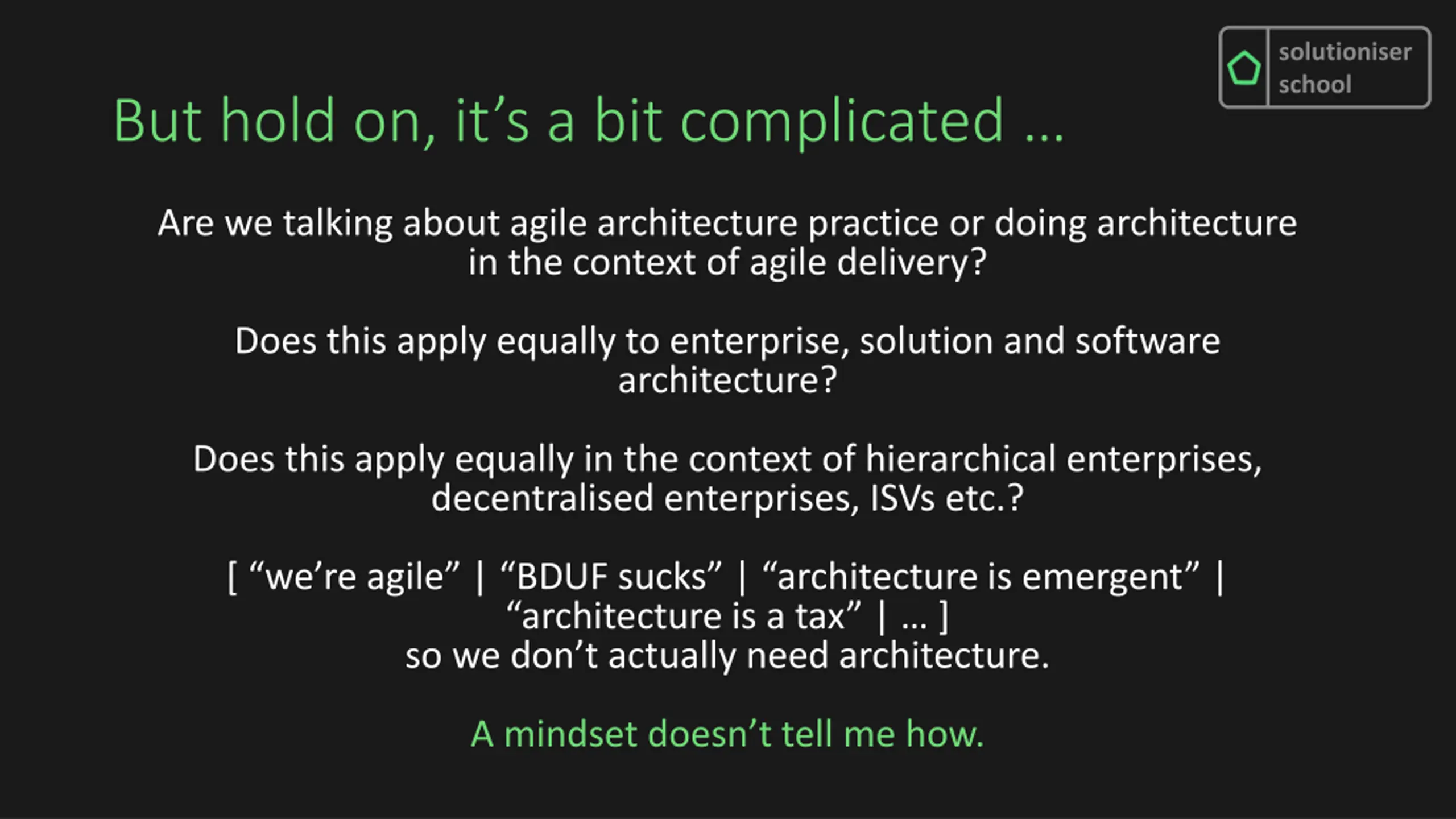 solutioniser school

But hold on, it’s a bit complicated ...

Are we talking about agile architecture practice or doing architecture in the context of agile delivery?

Does this apply equally to enterprise, solution and software architecture?

Does this apply equally in the context of hierarchical enterprises, decentralised enterprises, ISVs etc.?

[ “we’re agile” | “BDUF sucks” | “architecture is emergent” | “architecture is a tax” | ... ]
so we don’t actually need architecture.

A mindset doesn’t tell me how.